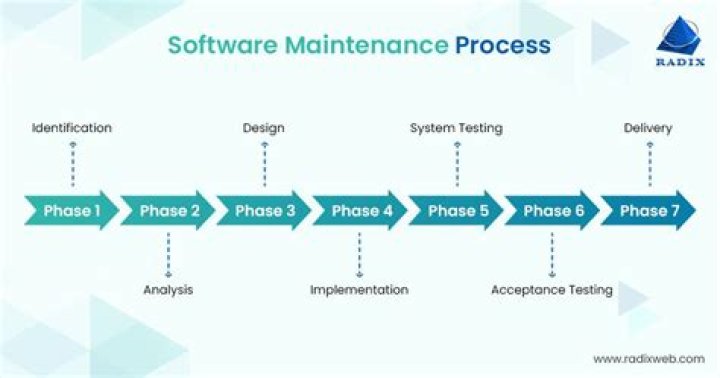 Software Maintenance Process

RADIX

Identification

Design

System Testing

Delivery

Phase 1 Phase 2 Phase 3 Phase 4 Phase 5 Phase 6 Phase 7

Analysis

Implementation

Acceptance Testing

www.radixweb.com